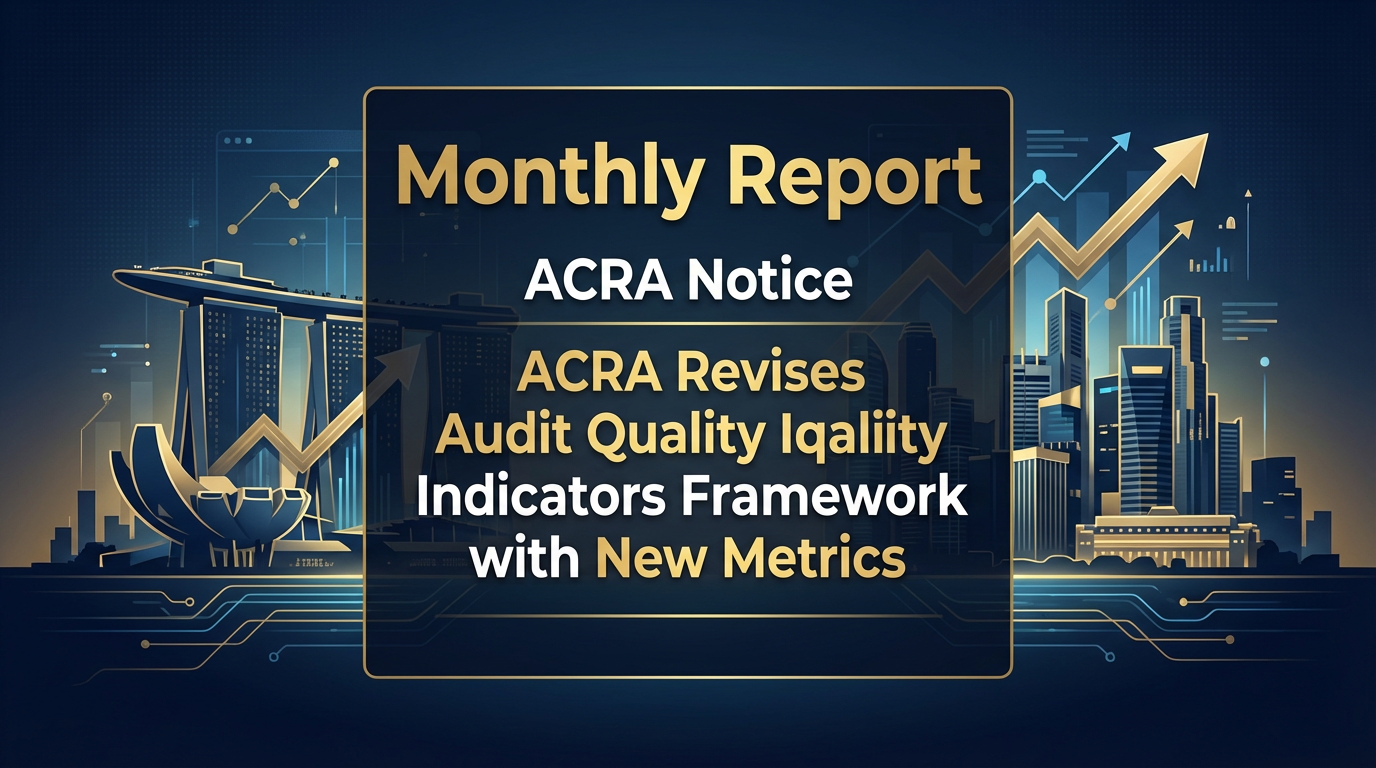 Monthly Report

ACRA Notice

ACRA Revises Audit Quality Iqaliity Indicators Framework with New Metrics